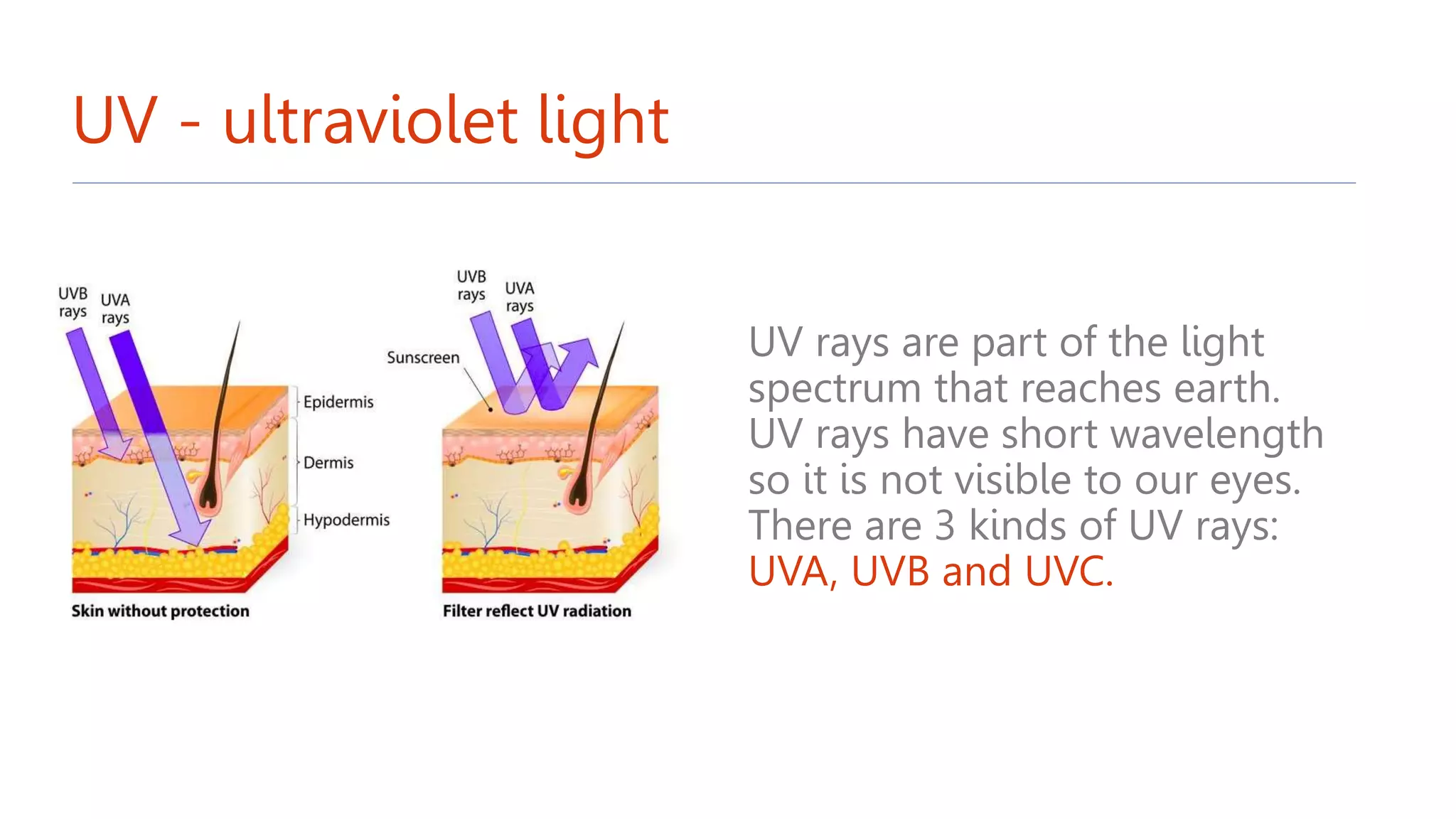 UV - ultraviolet light

UVB rays
UVA rays
Epidermis
Dermis
Hypodermis
Skin without protection

UVB rays
UVA rays
Sunscreen
Filter reflect UV radiation

UV rays are part of the light spectrum that reaches earth. UV rays have short wavelength so it is not visible to our eyes. There are 3 kinds of UV rays: UVA, UVB and UVC.